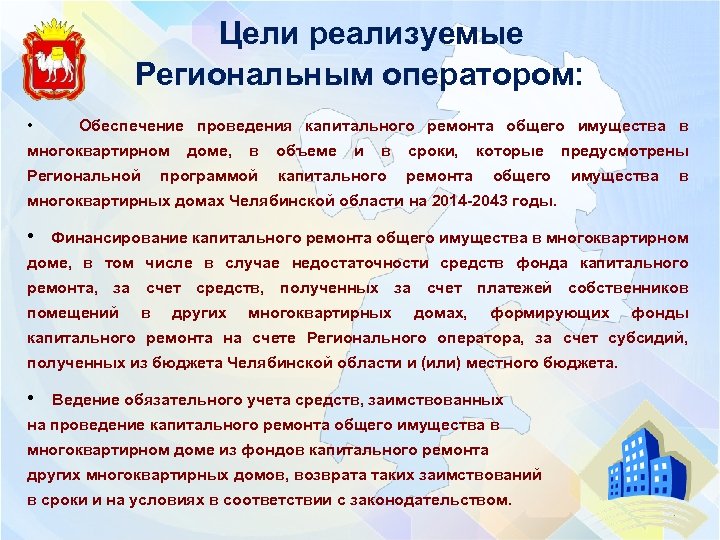 Цели реализуемые Региональным оператором:

• Обеспечение проведения капитального ремонта общего имущества в многоквартирном доме, в объеме и в сроки, которые предусмотрены Региональной программой капитального ремонта общего имущества в многоквартирных домах Челябинской области на 2014-2043 годы.

• Финансирование капитального ремонта общего имущества в многоквартирном доме, в том числе в случае недостаточности средств фонда капитального ремонта, за счет средств, полученных за счет платежей собственников помещений в других многоквартирных домах, формирующих фонды капитального ремонта на счете Регионального оператора, за счет субсидий, полученных из бюджета Челябинской области и (или) местного бюджета.

• Ведение обязательного учета средств, заимствованных на проведение капитального ремонта общего имущества в многоквартирном доме из фондов капитального ремонта других многоквартирных домов, возврата таких заимствований в сроки и на условиях в соответствии с законодательством.